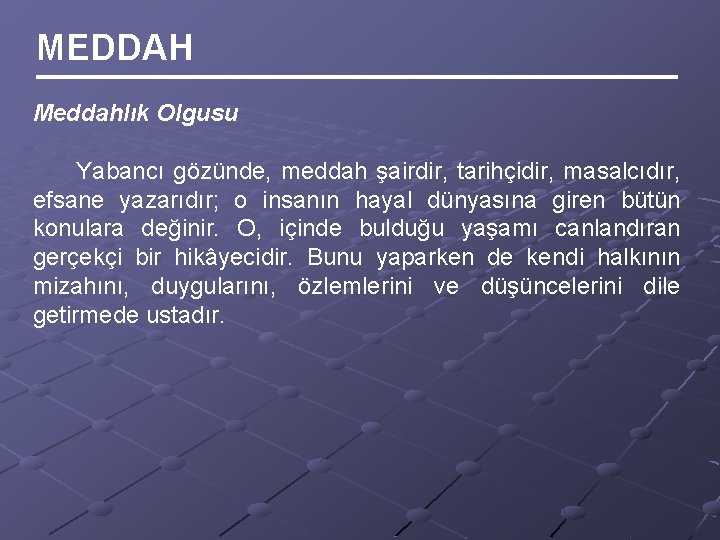 MEDDAH

Meddahlık Olgusu

Yabancı gözünde, meddah şairdir, tarihçidir, masalcıdır, efsane yazarıdır; o insanın hayal dünyasına giren bütün konulara değinir. O, içinde bulduğu yaşamı canlandıran gerçekçi bir hikâyecidir. Bunu yaparken de kendi halkının mizahını, duygularını, özlemlerini ve düşüncelerini dile getirmede ustadır.